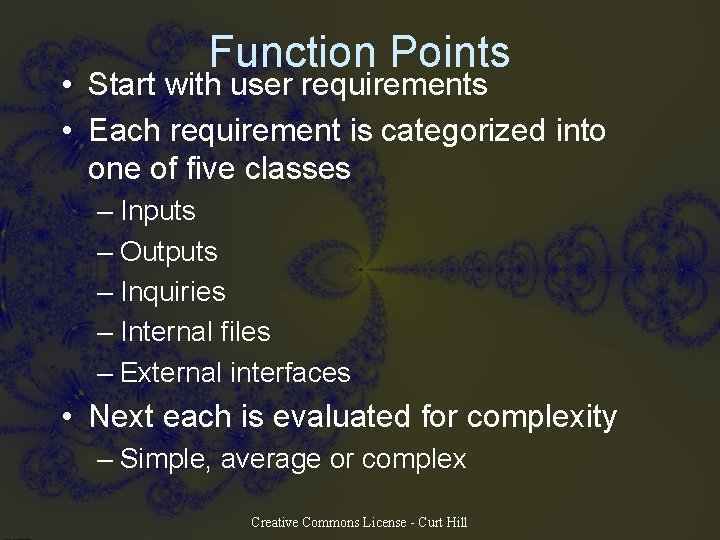 Function Points

• Start with user requirements
• Each requirement is categorized into one of five classes
– Inputs
– Outputs
– Inquiries
– Internal files
– External interfaces
• Next each is evaluated for complexity
– Simple, average or complex

Creative Commons License - Curt Hill